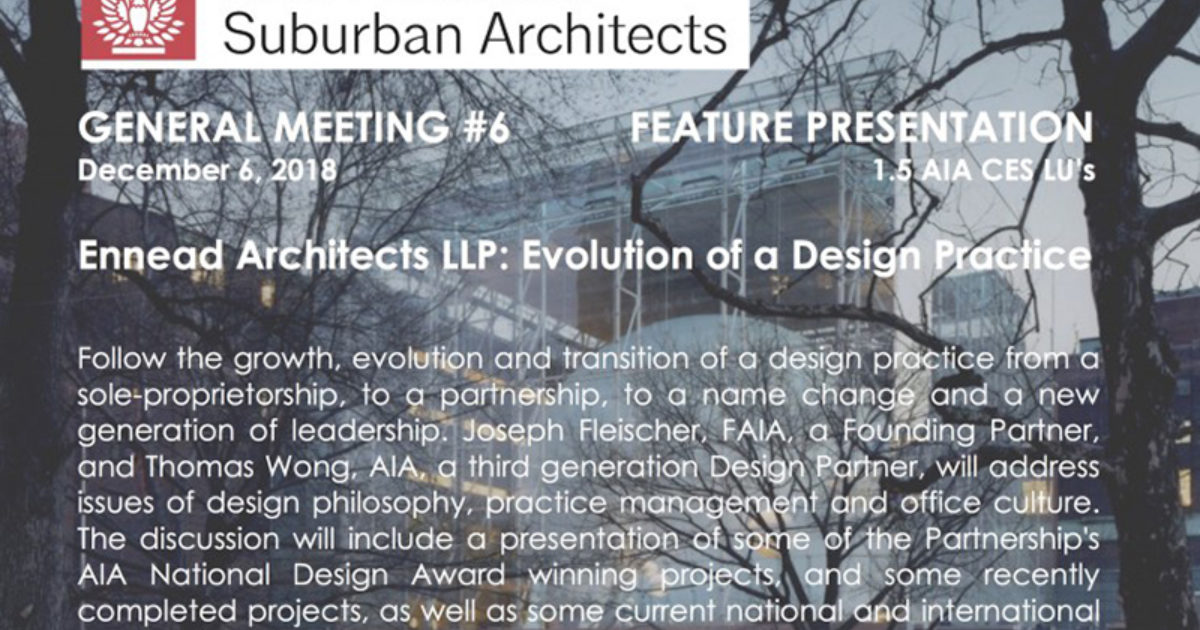 Suburban Architects

GENERAL MEETING #6
December 6, 2018

FEATURE PRESENTATION
1.5 AIA CES LU's

Ennead Architects LLP: Evolution of a Design Practice

Follow the growth, evolution and transition of a design practice from a sole-proprietorship, to a partnership, to a name change and a new generation of leadership. Joseph Fleischer, FAIA, a Founding Partner, and Thomas Wong, AIA, a third generation Design Partner, will address issues of design philosophy, practice management and office culture. The discussion will include a presentation of some of the Partnership's AIA National Design Award winning projects, and some recently completed projects, as well as some current national and international